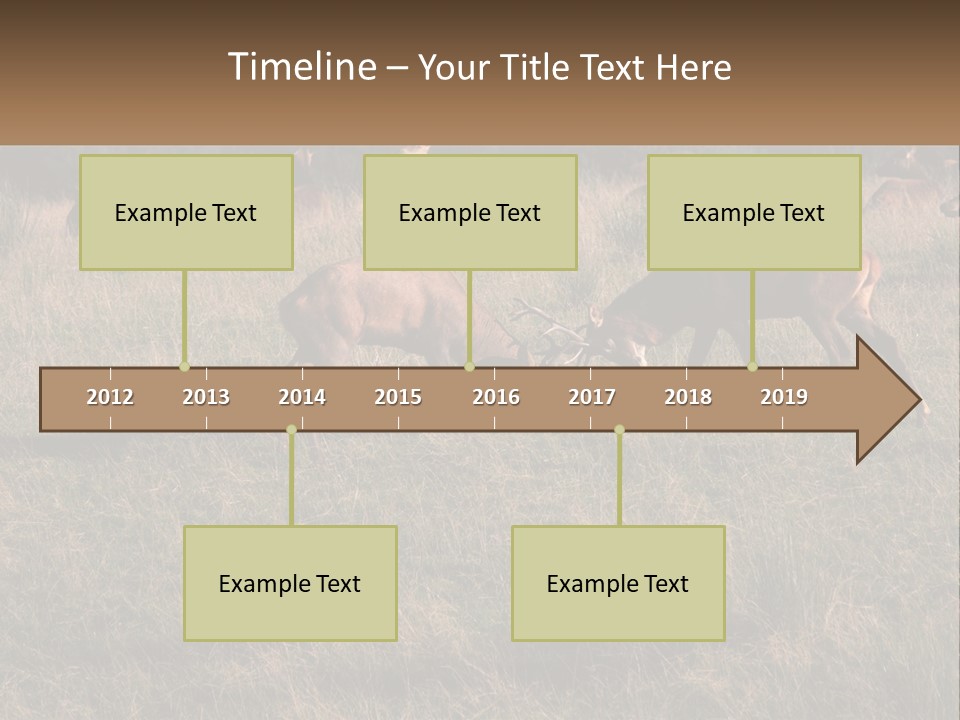 Timeline – Your Title Text Here

Example Text

Example Text

Example Text

2012 2013 2014 2015 2016 2017 2018 2019

Example Text

Example Text